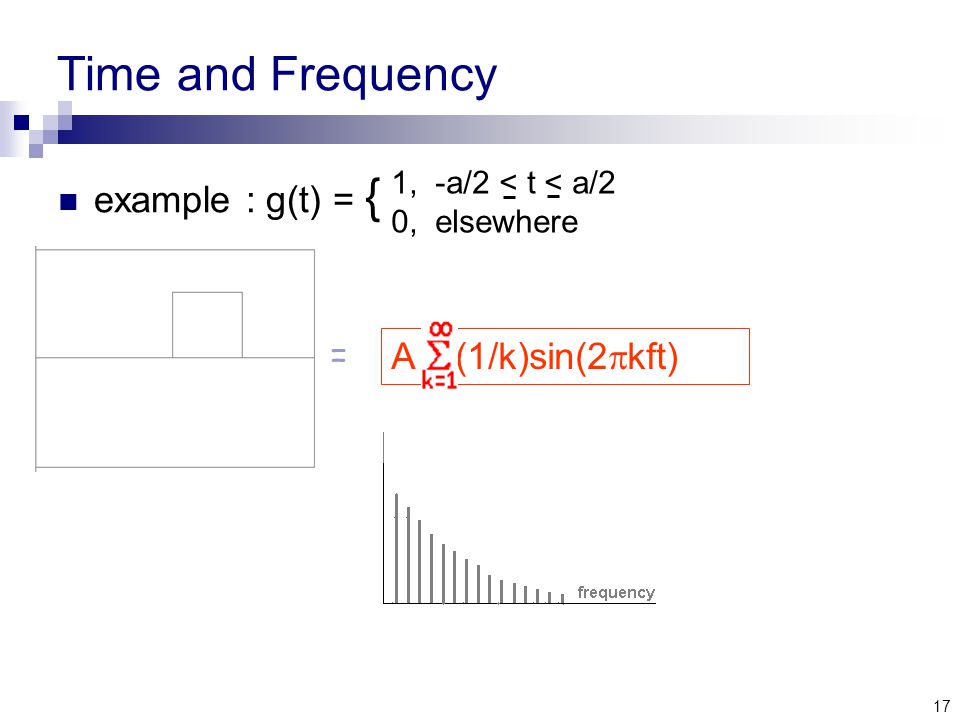 Time and Frequency

example : g(t) = $\begin{cases} 1, & -a/2 \leq t \leq a/2 \\ 0, & \text{elsewhere} \end{cases}$

= $A \sum_{k=1}^{\infty} (1/k)\sin(2\pi kft)$

frequency

17